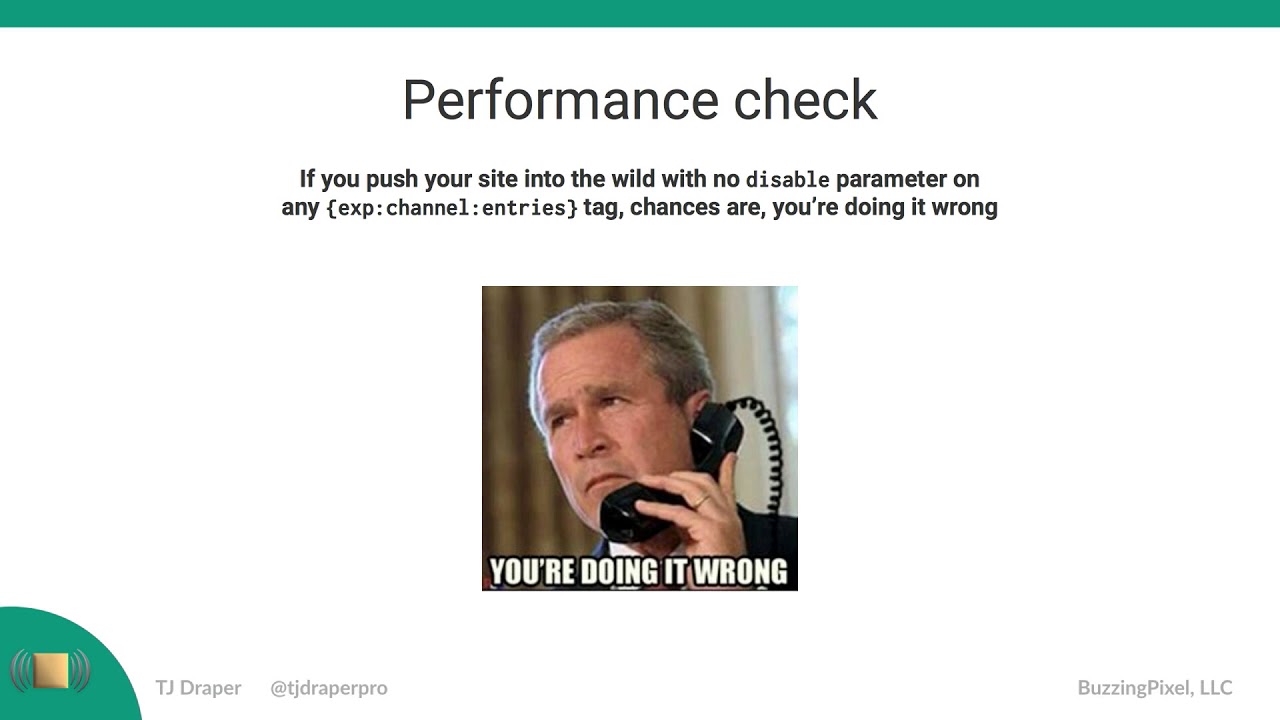 Performance check

If you push your site into the wild with no disable parameter on any {exp:channel:entries} tag, chances are, you're doing it wrong

YOU'RE DOING IT WRONG

TJ Draper @tjdraperpro

BuzzingPixel, LLC